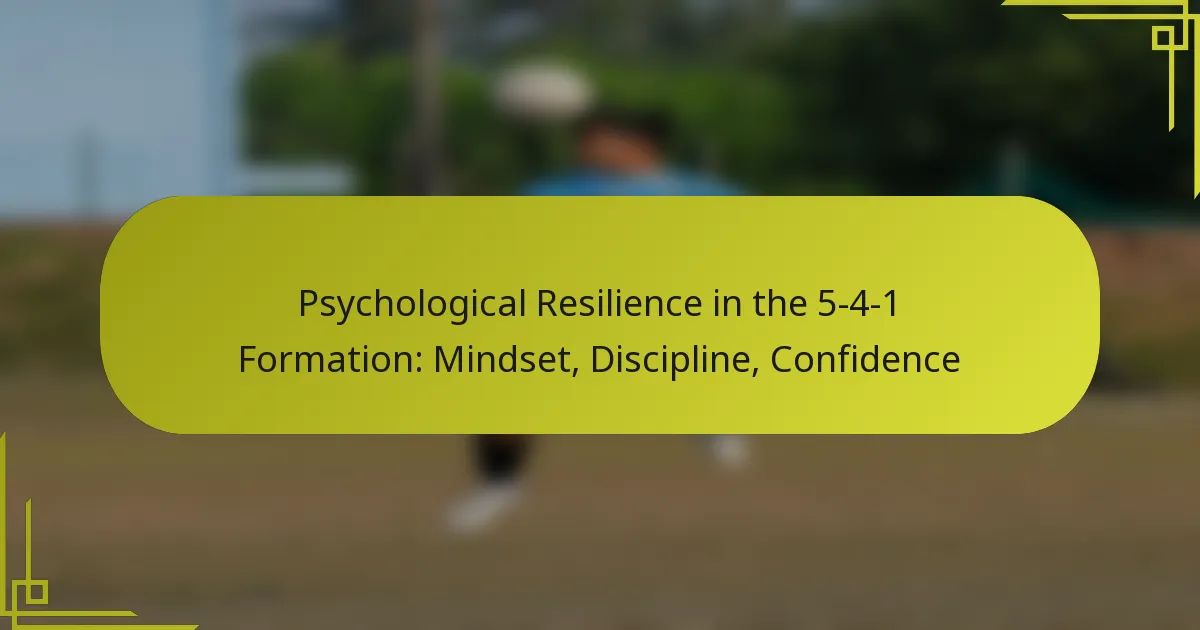 Psychological Resilience in the 5-4-1 Formation: Mindset, Discipline, Confidence